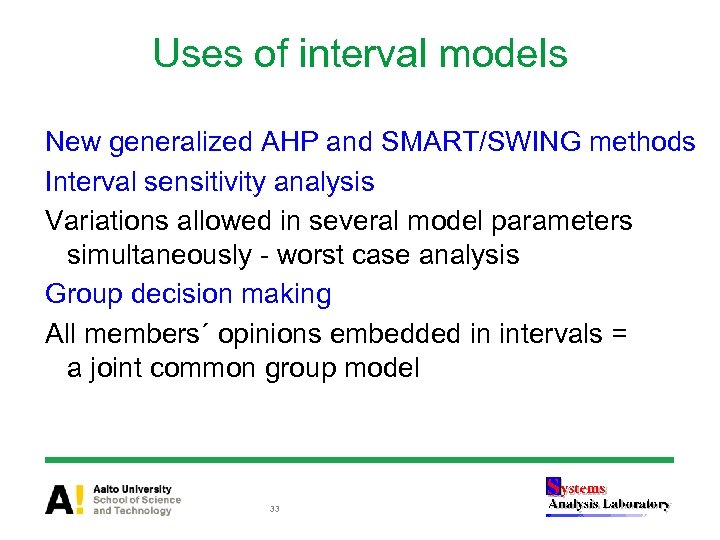 Uses of interval models

New generalized AHP and SMART/SWING methods

Interval sensitivity analysis

Variations allowed in several model parameters simultaneously - worst case analysis

Group decision making

All members´ opinions embedded in intervals = a joint common group model

A! Aalto University
School of Science
and Technology

33

Systems
Analysis Laboratory